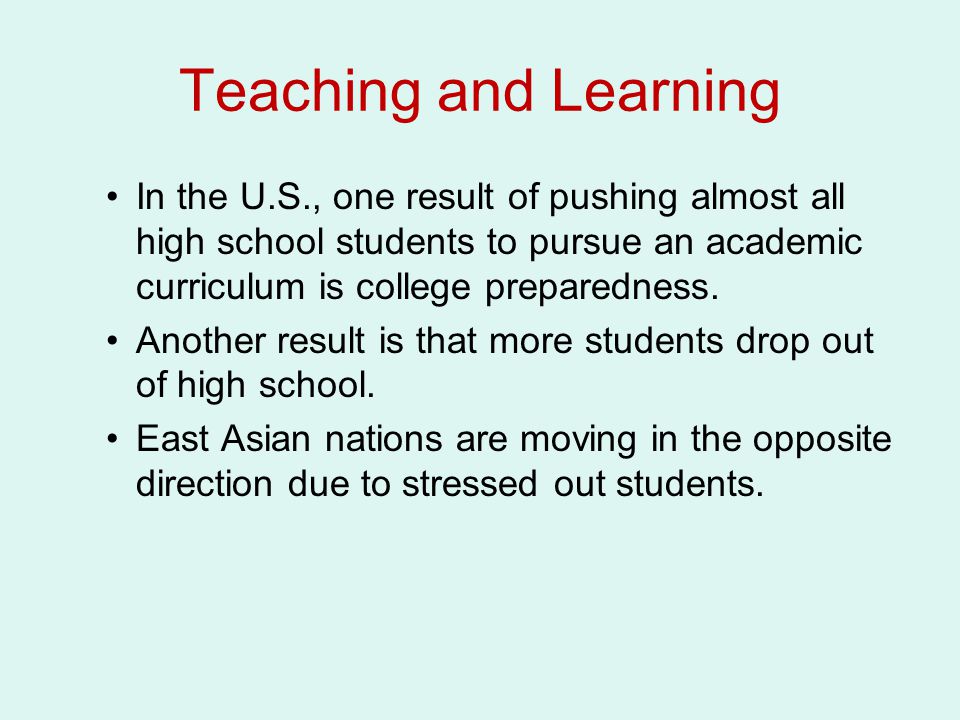 Teaching and Learning

• In the U.S., one result of pushing almost all high school students to pursue an academic curriculum is college preparedness.

• Another result is that more students drop out of high school.

• East Asian nations are moving in the opposite direction due to stressed out students.